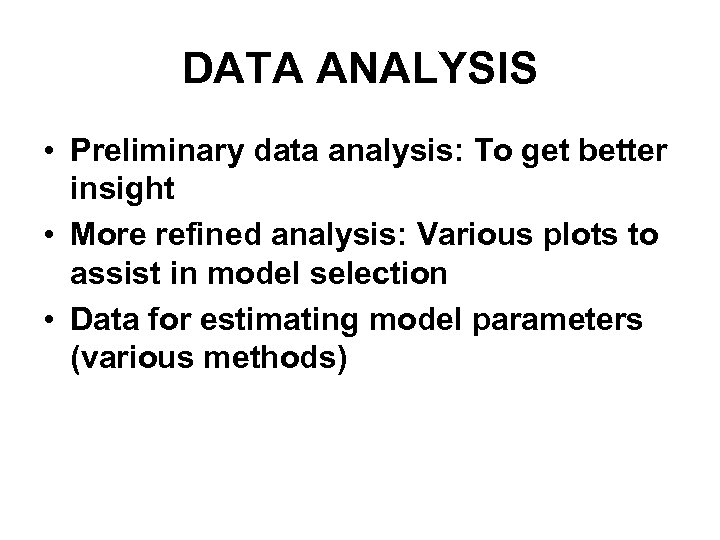 DATA ANALYSIS

• Preliminary data analysis: To get better insight
• More refined analysis: Various plots to assist in model selection
• Data for estimating model parameters (various methods)